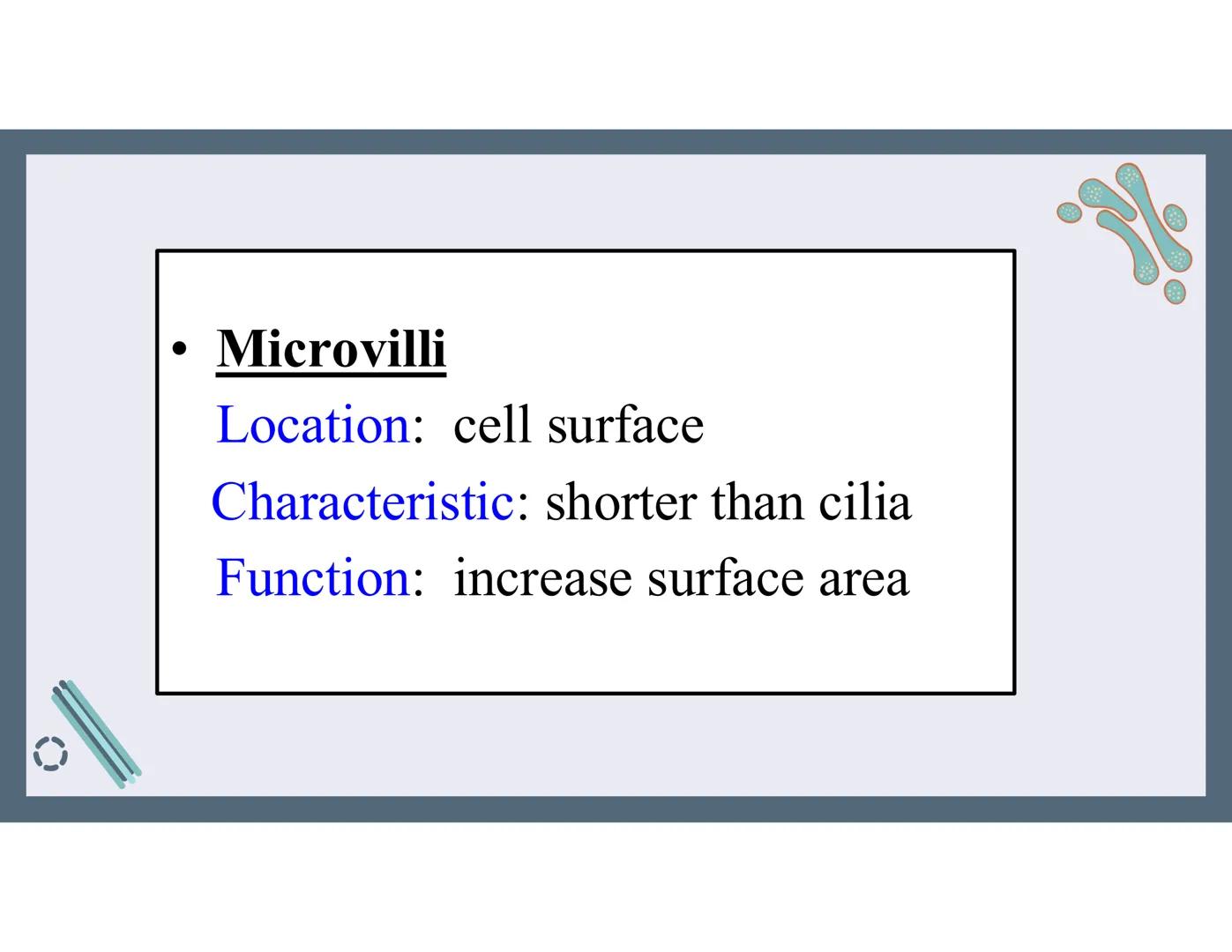 • Microvilli
Location: cell surface
Characteristic: shorter than cilia
Function: increase surface area